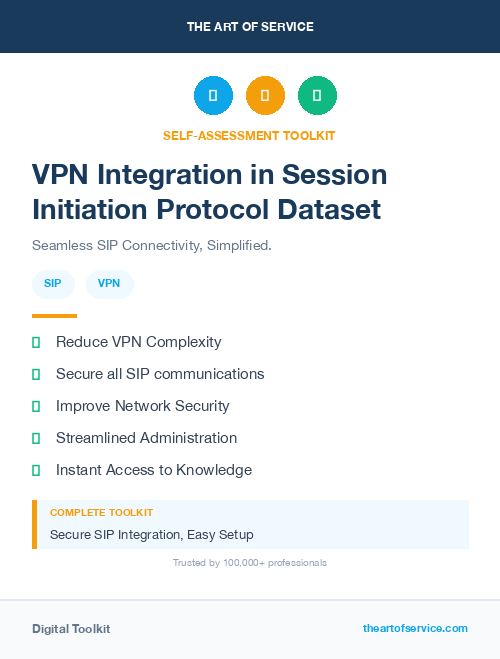 THE ART OF SERVICE

SELF-ASSESSMENT TOOLKIT

VPN Integration in Session Initiation Protocol Dataset

Seamless SIP Connectivity, Simplified.

SIP VPN

Reduce VPN Complexity

Secure all SIP communications

Improve Network Security

Streamlined Administration

Instant Access to Knowledge

COMPLETE TOOLKIT

Secure SIP Integration, Easy Setup

Trusted by 100,000+ professionals

Digital Toolkit

theartofservice.com